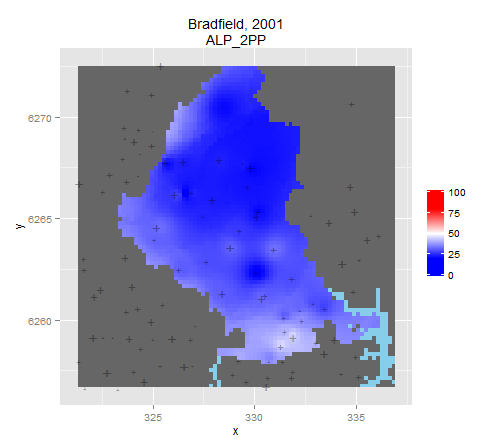 Bradfield, 2001
ALP_2PP

6270
6265
6260
y

325
330
335
x

100
75
50
25
0